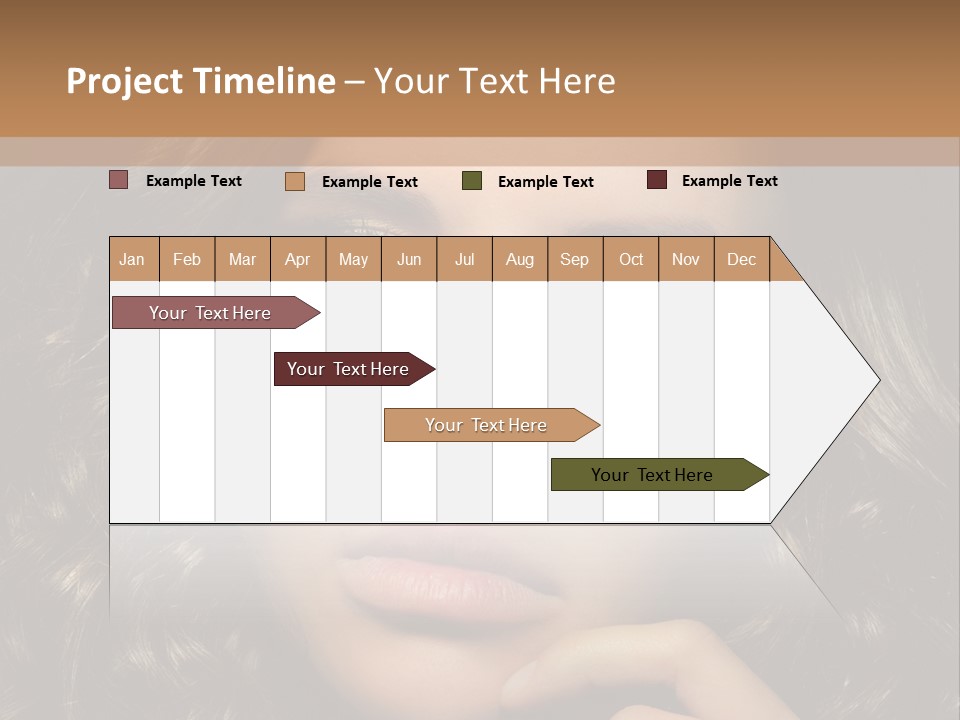 Project Timeline – Your Text Here

Example Text
Example Text
Example Text
Example Text

| Jan | Feb | Mar | Apr | May | Jun | Jul | Aug | Sep | Oct | Nov | Dec |
|---|---|---|---|---|---|---|---|---|---|---|---|

Your Text Here

Your Text Here

Your Text Here

Your Text Here